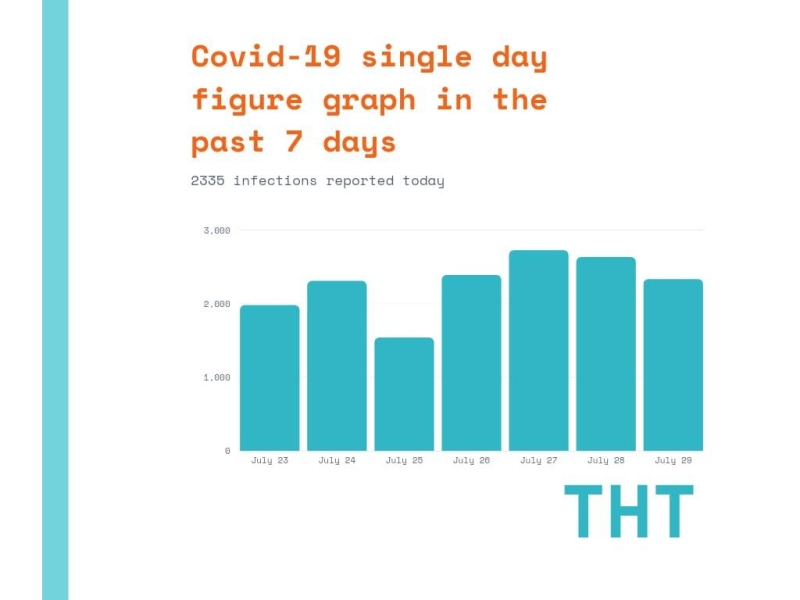 Covid-19 single day figure graph in the past 7 days

2335 infections reported today

3,000

2,000

1,000

0

July 23

July 24

July 25

July 26

July 27

July 28

July 29

THT